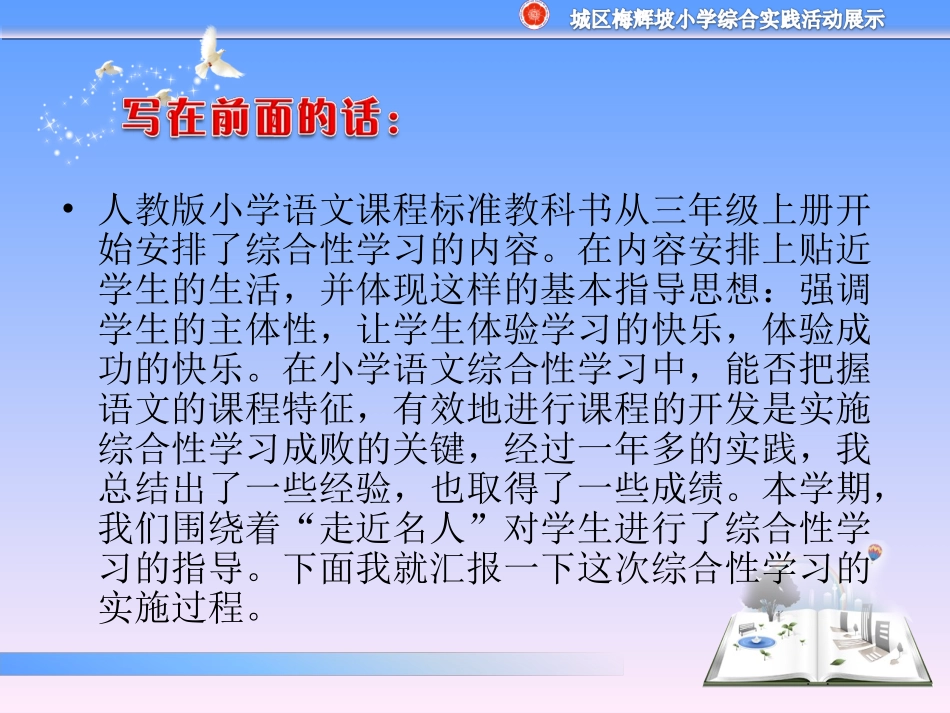 城区梅辉坡小学综合实践活动展示

写在前面的话：

• 人教版小学语文课程标准教科书从三年级上册开始安排了综合性学习的内容。在内容安排上贴近学生的生活，并体现这样的基本指导思想：强调学生的主体性，让学生体验学习的快乐，体验成功的快乐。在小学语文综合性学习中，能否把握语文的课程特征，有效地进行课程的开发是实施综合性学习成败的关键，经过一年多的实践，我总结出了一些经验，也取得了一些成绩。本学期，我们围绕着“走近名人”对学生进行了综合性学习的指导。下面我就汇报一下这次综合性学习的实施过程。